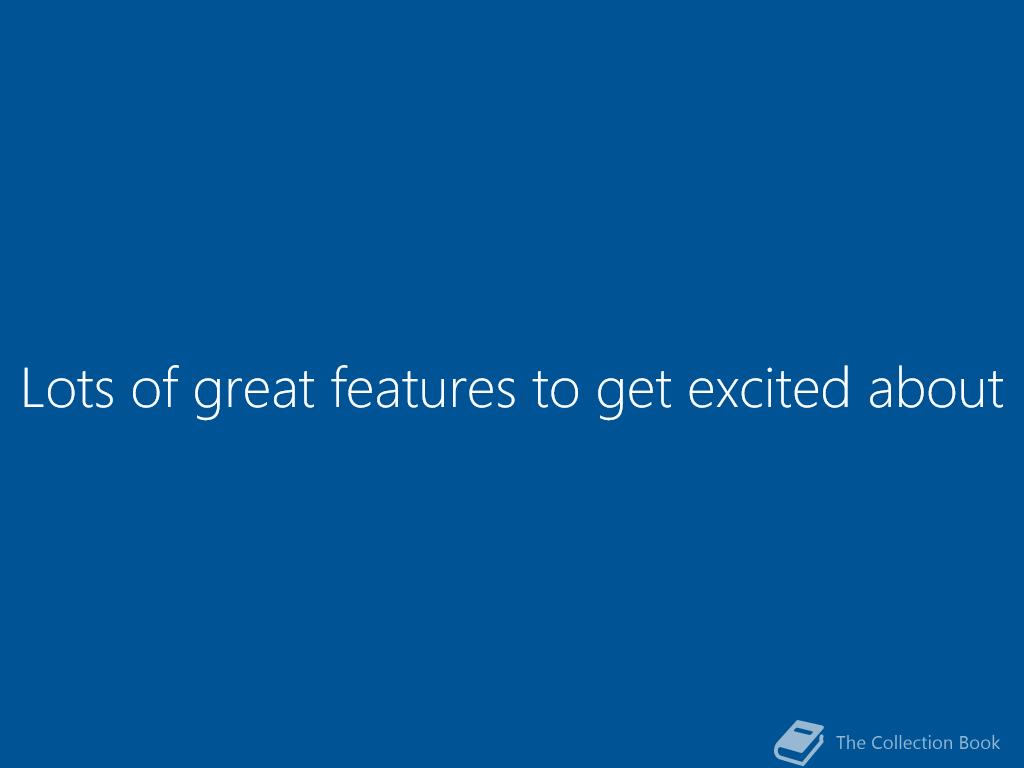 Lots of great features to get excited about

The Collection Book